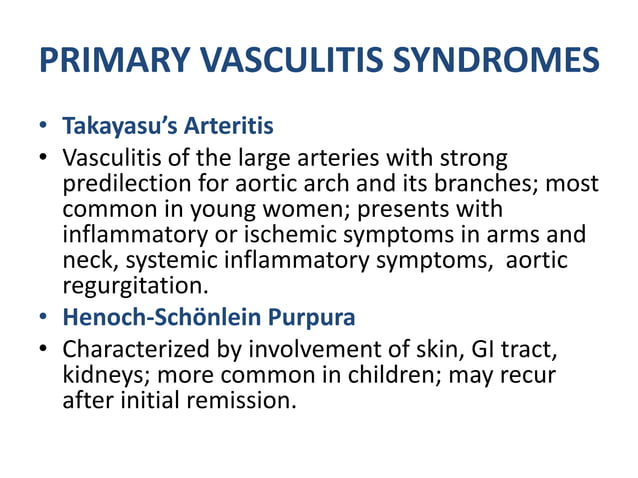 PRIMARY VASCULITIS SYNDROMES

• Takayasu's Arteritis
• Vasculitis of the large arteries with strong predilection for aortic arch and its branches; most common in young women; presents with inflammatory or ischemic symptoms in arms and neck, systemic inflammatory symptoms, aortic regurgitation.
• Henoch-Schönlein Purpura
• Characterized by involvement of skin, GI tract, kidneys; more common in children; may recur after initial remission.